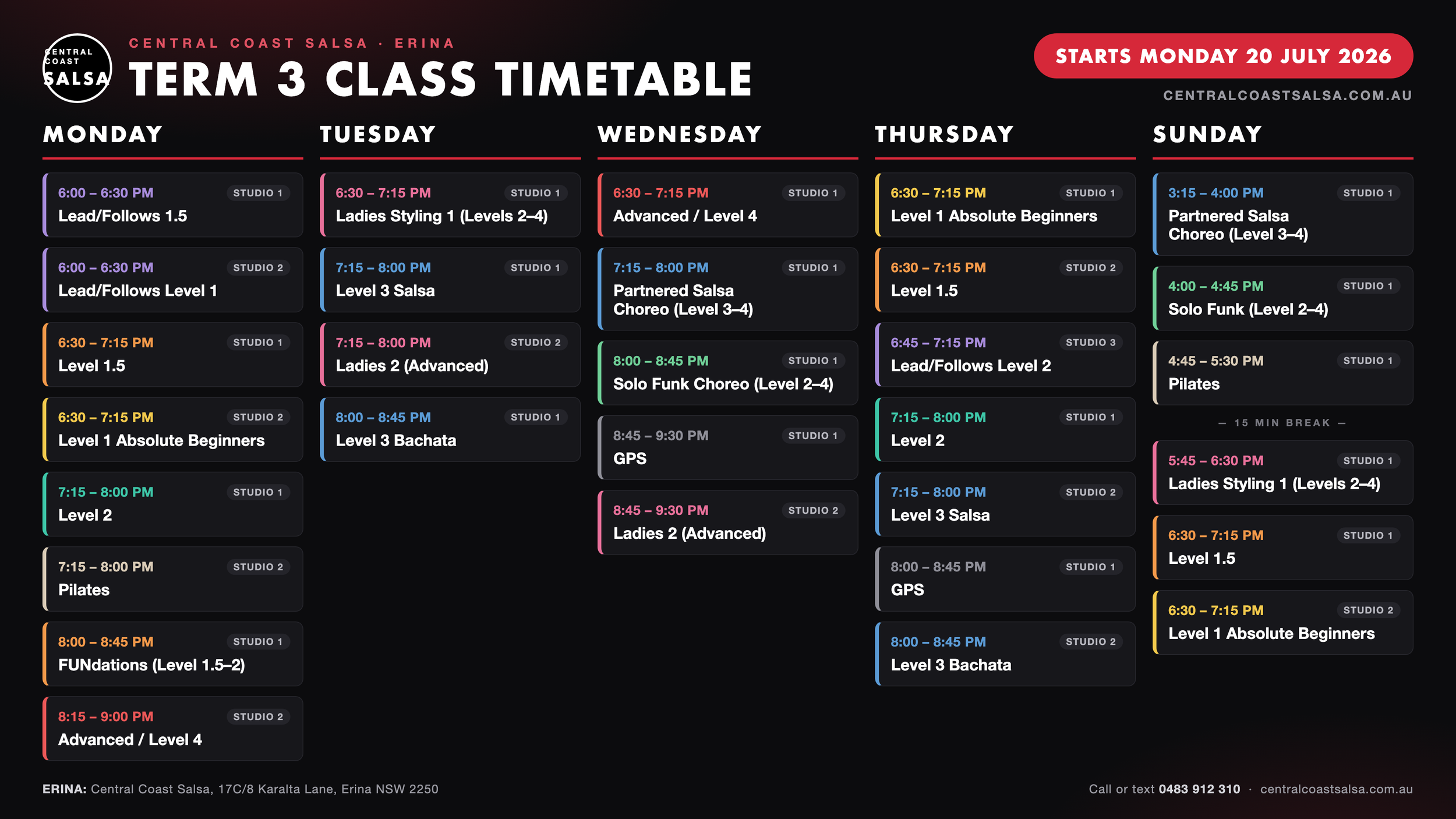 CENTRAL COAST SALSA

CENTRAL COAST SALSA · ERINA

TERM 3 CLASS TIMETABLE

STARTS MONDAY 20 JULY 2026

CENTRALCOASTSALSA.COM.AU

MONDAY

6:00 – 6:30 PM STUDIO 1
Lead/Follows 1.5

6:00 – 6:30 PM STUDIO 2
Lead/Follows Level 1

6:30 – 7:15 PM STUDIO 1
Level 1.5

6:30 – 7:15 PM STUDIO 2
Level 1 Absolute Beginners

7:15 – 8:00 PM STUDIO 1
Level 2

7:15 – 8:00 PM STUDIO 2
Pilates

8:00 – 8:45 PM STUDIO 1
FUNdations (Level 1.5–2)

8:15 – 9:00 PM STUDIO 2
Advanced / Level 4

TUESDAY

6:30 – 7:15 PM STUDIO 1
Ladies Styling 1 (Levels 2–4)

7:15 – 8:00 PM STUDIO 1
Level 3 Salsa

7:15 – 8:00 PM STUDIO 2
Ladies 2 (Advanced)

8:00 – 8:45 PM STUDIO 1
Level 3 Bachata

WEDNESDAY

6:30 – 7:15 PM STUDIO 1
Advanced / Level 4

7:15 – 8:00 PM STUDIO 1
Partnered Salsa Choreo (Level 3–4)

8:00 – 8:45 PM STUDIO 1
Solo Funk Choreo (Level 2–4)

8:45 – 9:30 PM STUDIO 1
GPS

8:45 – 9:30 PM STUDIO 2
Ladies 2 (Advanced)

THURSDAY

6:30 – 7:15 PM STUDIO 1
Level 1 Absolute Beginners

6:30 – 7:15 PM STUDIO 2
Level 1.5

6:45 – 7:15 PM STUDIO 3
Lead/Follows Level 2

7:15 – 8:00 PM STUDIO 1
Level 2

7:15 – 8:00 PM STUDIO 2
Level 3 Salsa

8:00 – 8:45 PM STUDIO 1
GPS

8:00 – 8:45 PM STUDIO 2
Level 3 Bachata

SUNDAY

3:15 – 4:00 PM STUDIO 1
Partnered Salsa Choreo (Level 3–4)

4:00 – 4:45 PM STUDIO 1
Solo Funk (Level 2–4)

4:45 – 5:30 PM STUDIO 1
Pilates

— 15 MIN BREAK —

5:45 – 6:30 PM STUDIO 1
Ladies Styling 1 (Levels 2–4)

6:30 – 7:15 PM STUDIO 1
Level 1.5

6:30 – 7:15 PM STUDIO 2
Level 1 Absolute Beginners

ERINA: Central Coast Salsa, 17C/8 Karalta Lane, Erina NSW 2250

Call or text 0483 912 310 · centralcoastsalsa.com.au